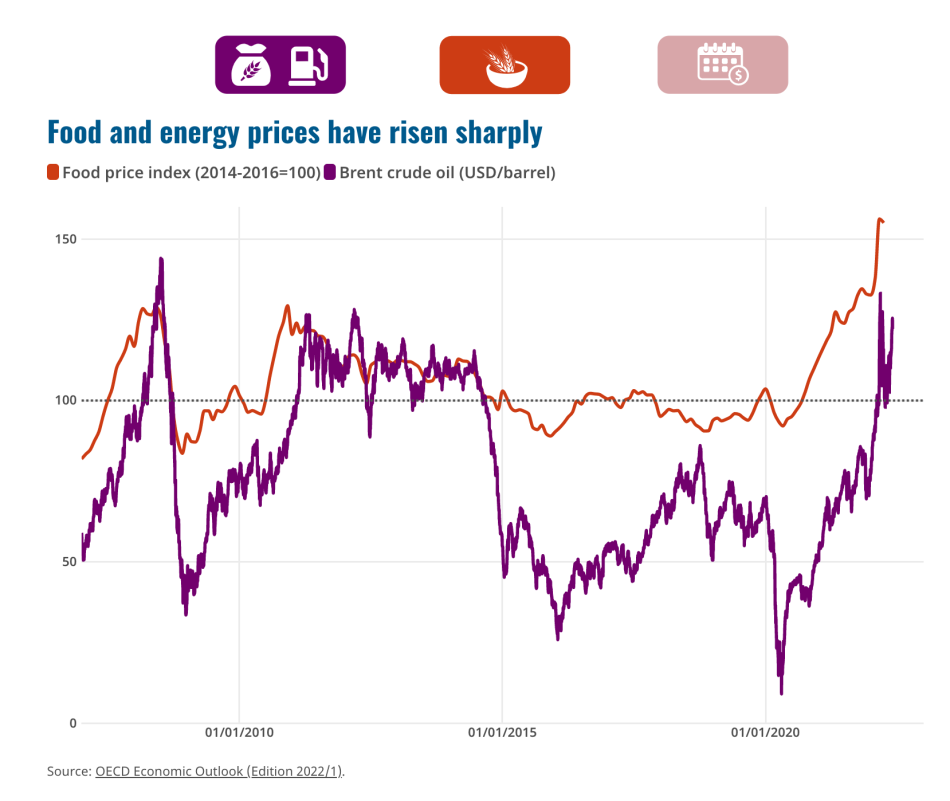 Food and energy prices have risen sharply

Food price index (2014-2016=100) Brent crude oil (USD/barrel)

150
100
50
0

01/01/2010
01/01/2015
01/01/2020

Source: OECD Economic Outlook (Edition 2022/1).